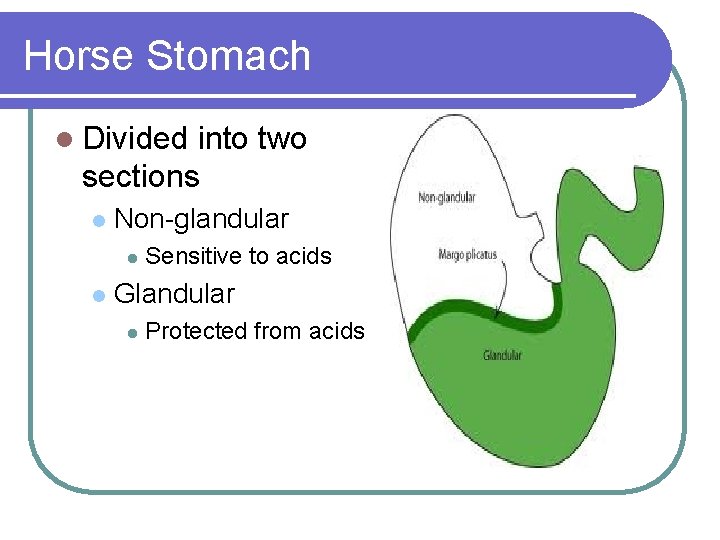 Horse Stomach

Divided into two sections

Non-glandular

Sensitive to acids

Glandular

Protected from acids

Non-glandular

Margo plicatus

Glandular